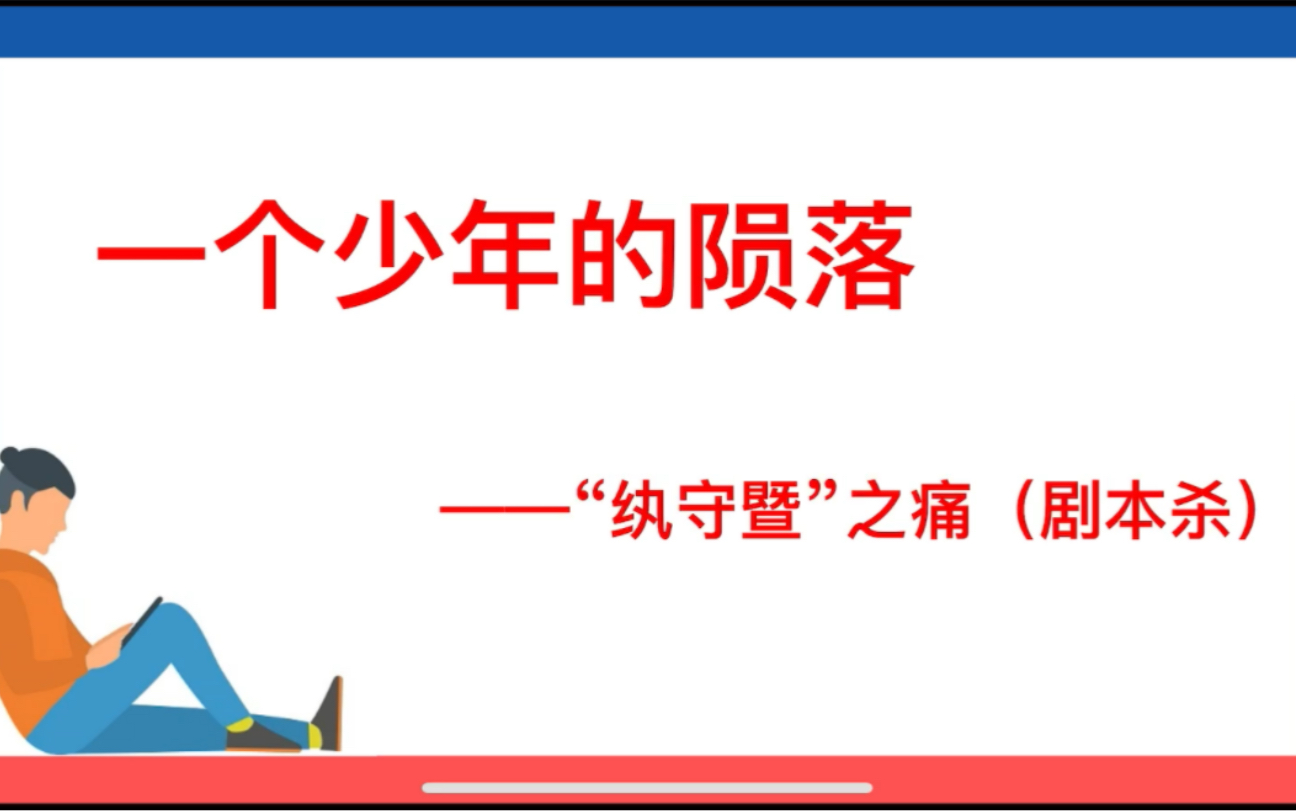 一个少年的陨落

——“纨守暨”之痛（剧本杀）